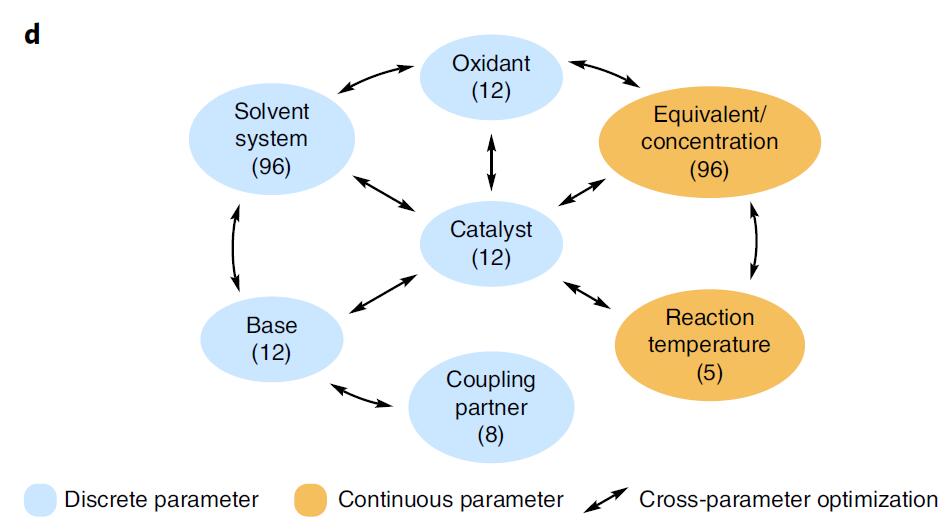 d

Oxidant (12)

Solvent system (96)

Equivalent/ concentration (96)

Catalyst (12)

Base (12)

Reaction temperature (5)

Coupling partner (8)

Discrete parameter   Continuous parameter   Cross-parameter optimization